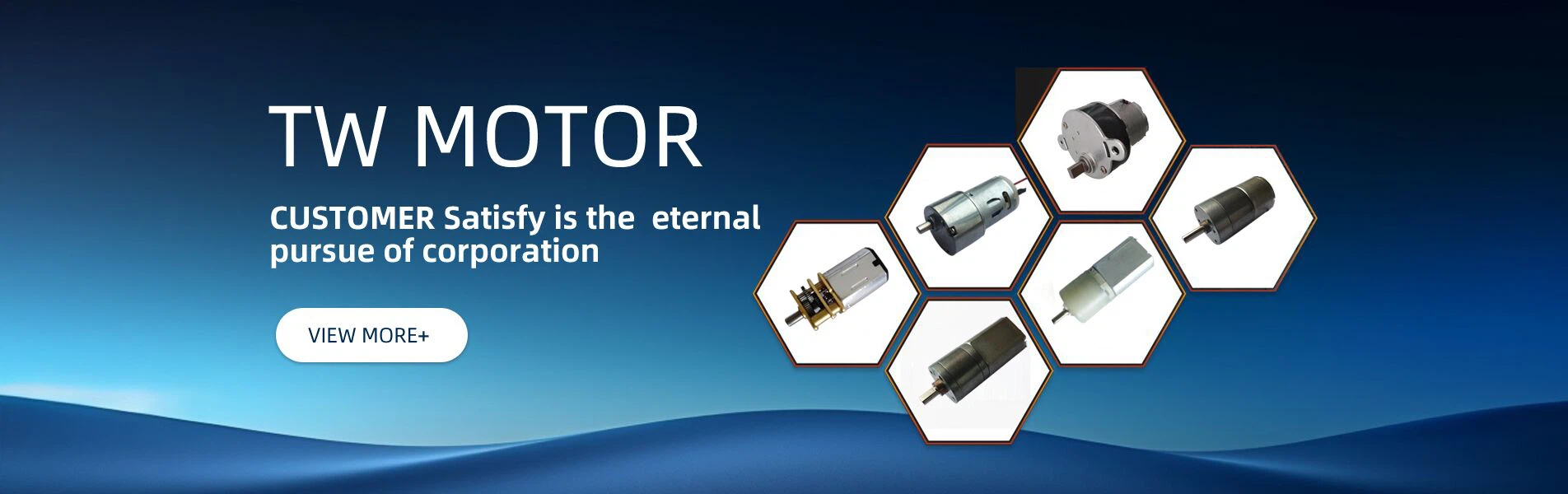 TW MOTOR

CUSTOMER Satisfy is the eternal pursue of corporation

VIEW MORE+